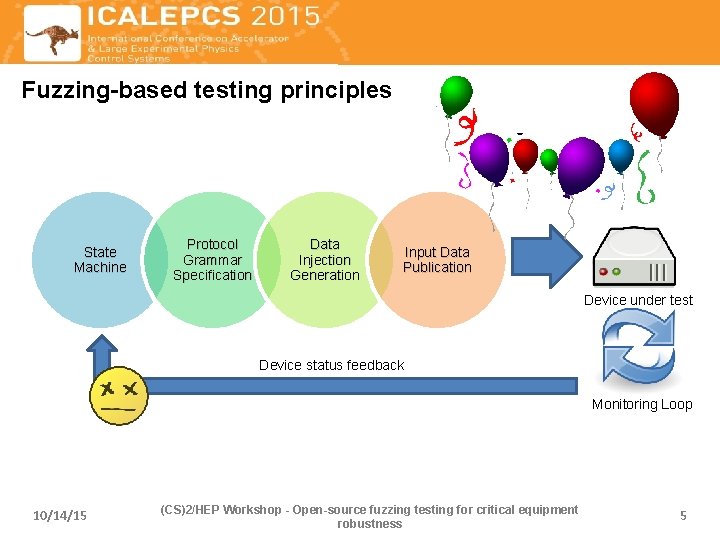 ICALEPCS 2015
International Conference on Accelerator & Large Experimental Physics Control Systems

Fuzzing-based testing principles

State Machine

Protocol Grammar Specification

Data Injection Generation

Input Data Publication

Device under test

Device status feedback

Monitoring Loop

10/14/15

(CS)2/HEP Workshop - Open-source fuzzing testing for critical equipment robustness

5